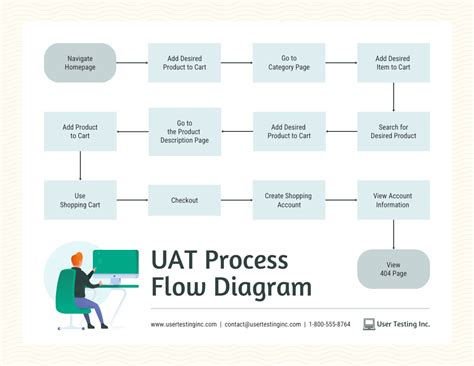 Navigate Homepage

Add Desired Product to Cart

Go to Category Page

Add Desired Item to Cart

Search for Desired Product

Add Desired Product to Cart

Go to the Product Description Page

Add Product to Cart

Use Shopping Cart

Checkout

Create Shopping Account

View Account Information

View 404 Page

UAT Process Flow Diagram

www.usertestinginc.com | contact@usertestinginc.com | 1-800-555-8764

User Testing Inc.